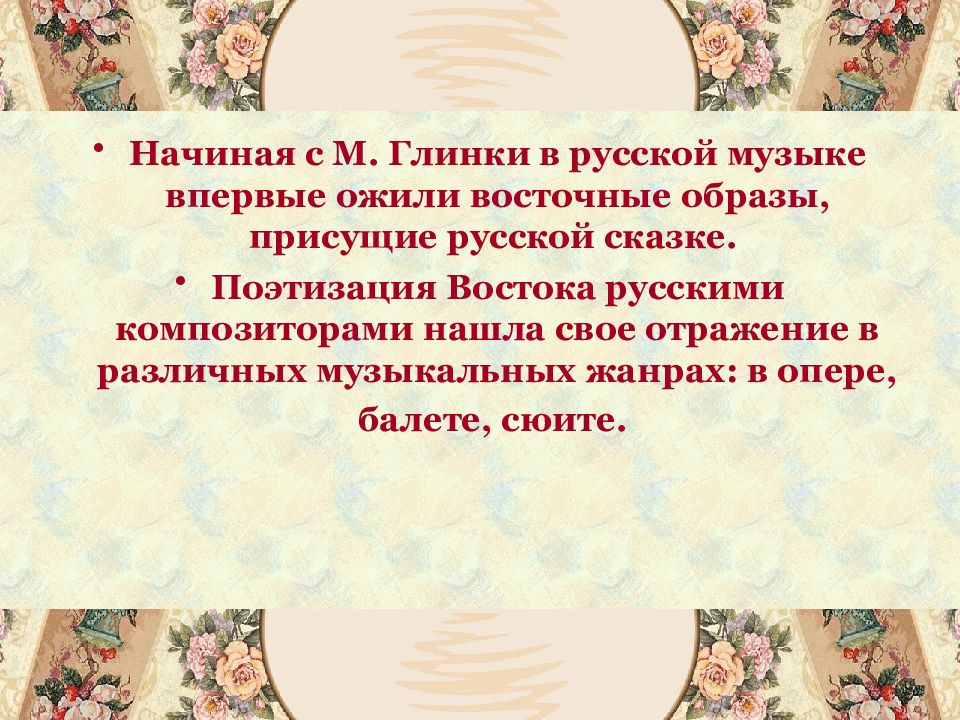 • Начиная с М. Глинки в русской музыке впервые ожили восточные образы, присущие русской сказке.

• Поэтизация Востока русскими композиторами нашла свое отражение в различных музыкальных жанрах: в опере, балете, сюите.